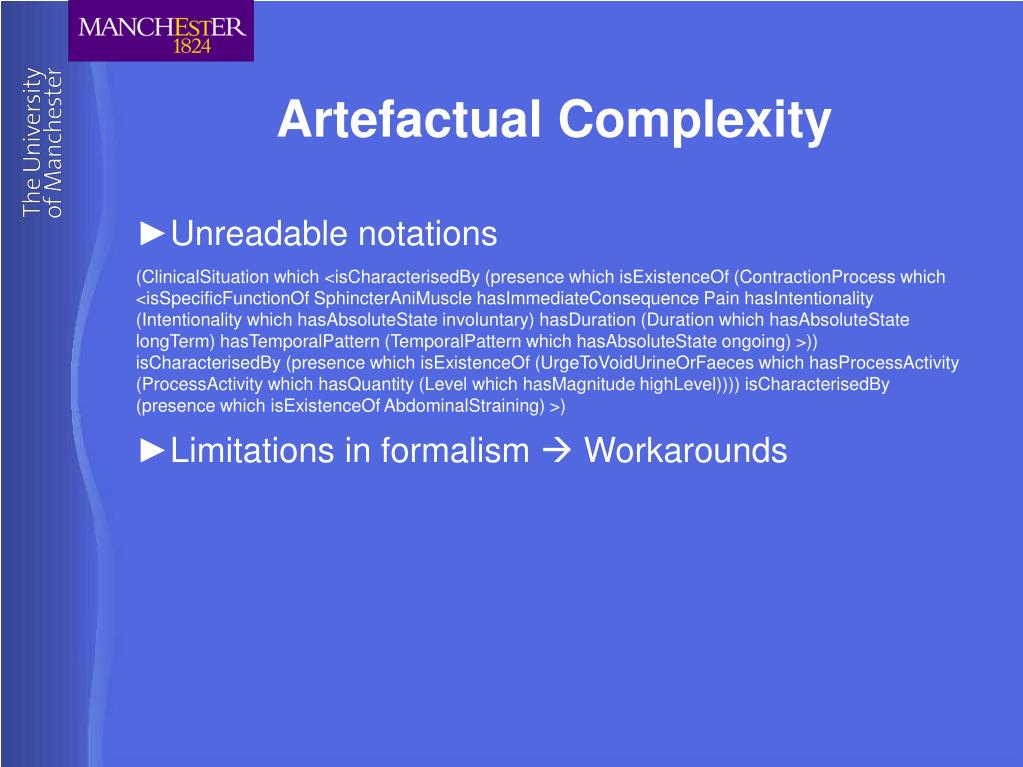 MANCHESTER
1824

The University
of Manchester

Artefactual Complexity

►Unreadable notations

(ClinicalSituation which <isCharacterisedBy (presence which isExistenceOf (ContractionProcess which <isSpecificFunctionOf SphincterAniMuscle hasImmediateConsequence Pain hasIntentionality (Intentionality which hasAbsoluteState involuntary) hasDuration (Duration which hasAbsoluteState longTerm) hasTemporalPattern (TemporalPattern which hasAbsoluteState ongoing) >)) isCharacterisedBy (presence which isExistenceOf (UrgeToVoidUrineOrFaeces which hasProcessActivity (ProcessActivity which hasQuantity (Level which hasMagnitude highLevel)))) isCharacterisedBy (presence which isExistenceOf AbdominalStraining) >)

►Limitations in formalism → Workarounds